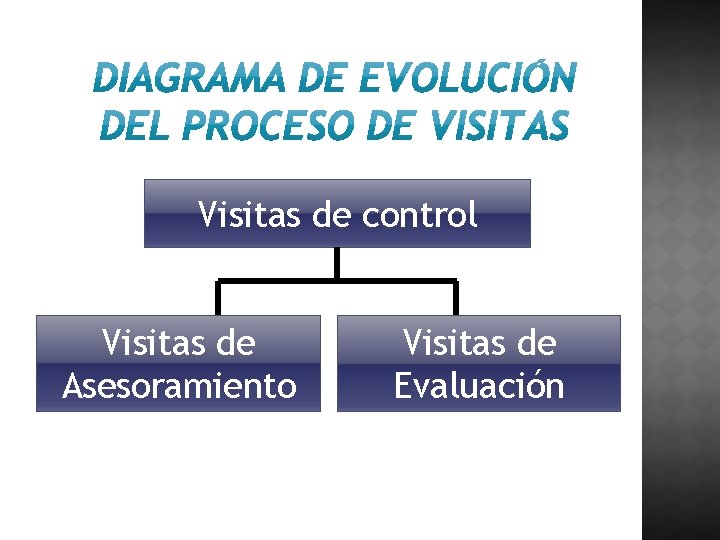 DIAGRAMA DE EVOLUCIÓN DEL PROCESO DE VISITAS

Visitas de control

Visitas de Asesoramiento

Visitas de Evaluación